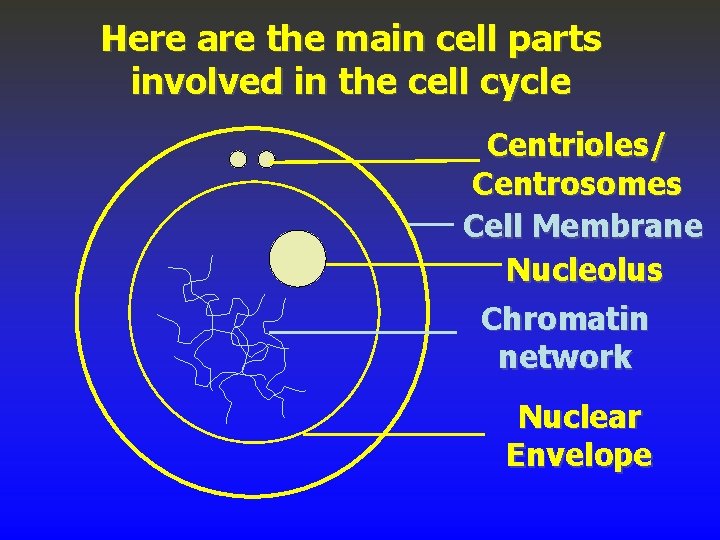 Here are the main cell parts involved in the cell cycle

Centrioles/
Centrosomes

Cell Membrane

Nucleolus

Chromatin
network

Nuclear
Envelope